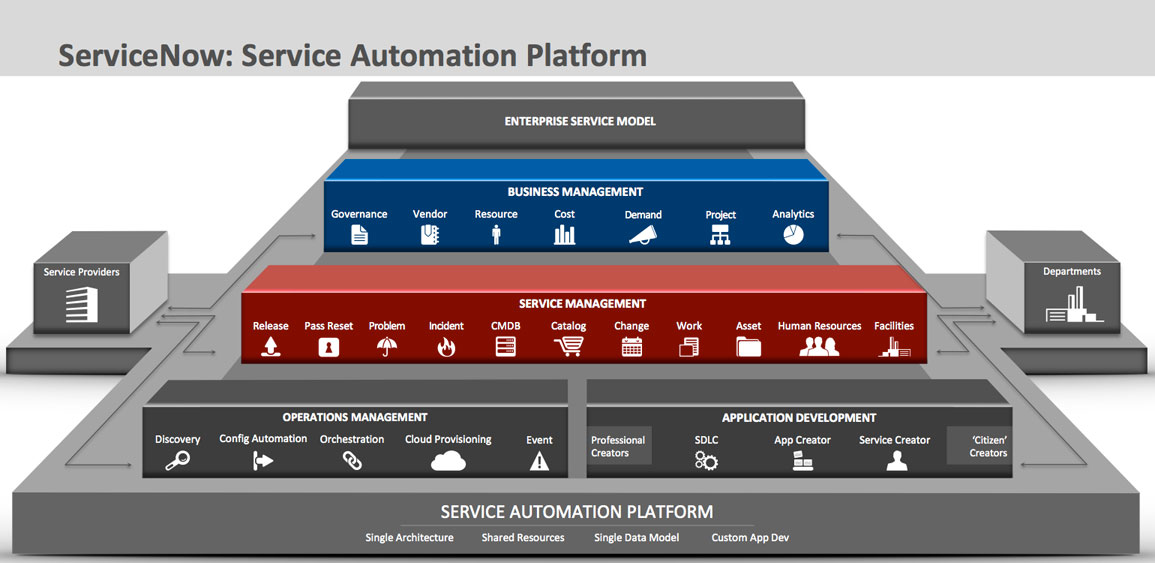 ServiceNow: Service Automation Platform

ENTERPRISE SERVICE MODEL

BUSINESS MANAGEMENT
Governance Vendor Resource Cost Demand Project Analytics

Service Providers

Departments

SERVICE MANAGEMENT
Release Pass Reset Problem Incident CMDB Catalog Change Work Asset Human Resources Facilities

OPERATIONS MANAGEMENT
Discovery Config Automation Orchestration Cloud Provisioning Event

APPLICATION DEVELOPMENT
Professional Creators SDLC App Creator Service Creator 'Citizen' Creators

SERVICE AUTOMATION PLATFORM
Single Architecture Shared Resources Single Data Model Custom App Dev